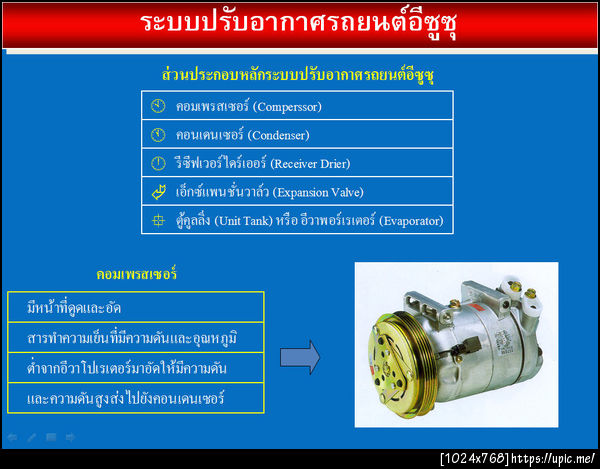 ระบบปรับอากาศรถยนต์อีซูซุ

ส่วนประกอบหลักระบบปรับอากาศรถยนต์อีซูซุ

คอมเพรสเซอร์ (Comperssor)

คอนเดนเซอร์ (Condenser)

รีซีฟเวอร์ไดร์เออร์ (Receiver Drier)

เอ็กซ์แพนชั่นวาล์ว (Expansion Valve)

ตู้คูลลิ่ง (Unit Tank) หรือ อีวาพอร์เรเตอร์ (Evaporator)

คอมเพรสเซอร์

มีหน้าที่ดูดและอัด

สารทำความเย็นที่มีความดันและอุณหภูมิ

ต่ำจากอีวาโปเรเตอร์มาอัดให้มีความดัน

และความดันสูงส่งไปยังคอนเดนเซอร์

[1024x768] https://upic.me/